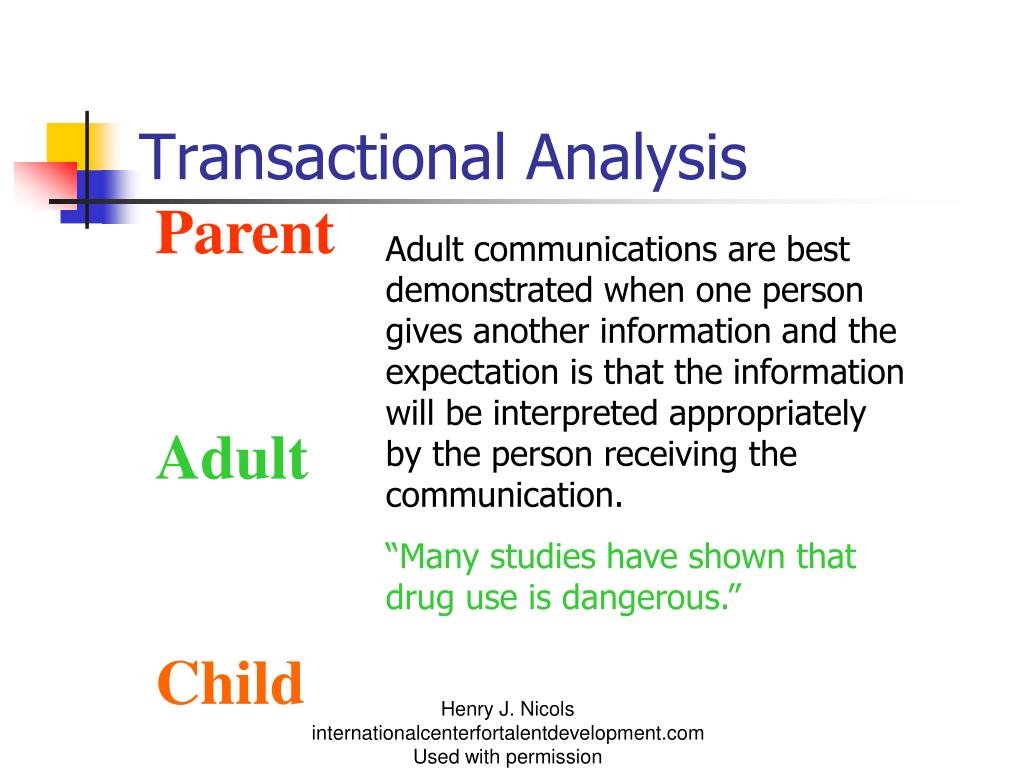 Transactional Analysis

Parent

Adult

Child

Adult communications are best demonstrated when one person gives another information and the expectation is that the information will be interpreted appropriately by the person receiving the communication.

“Many studies have shown that drug use is dangerous.”

Henry J. Nicols
internationalcenterfortalentdevelopment.com
Used with permission